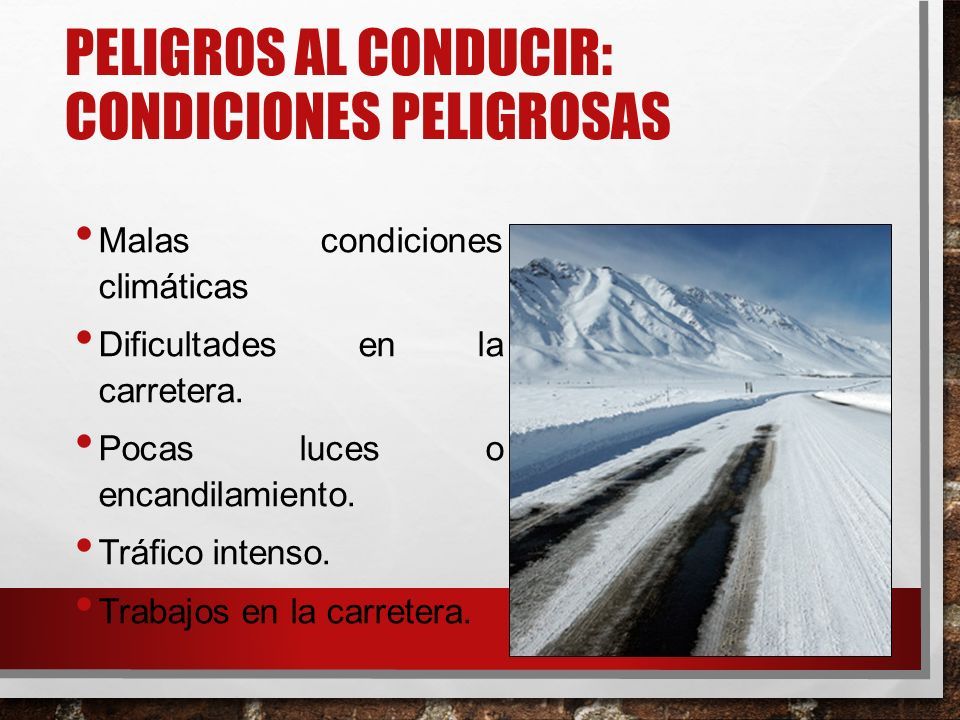 PELIGROS AL CONDUCIR: CONDICIONES PELIGROSAS

• Malas condiciones climáticas

• Dificultades en la carretera.

• Pocas luces o encandilamiento.

• Tráfico intenso.

• Trabajos en la carretera.